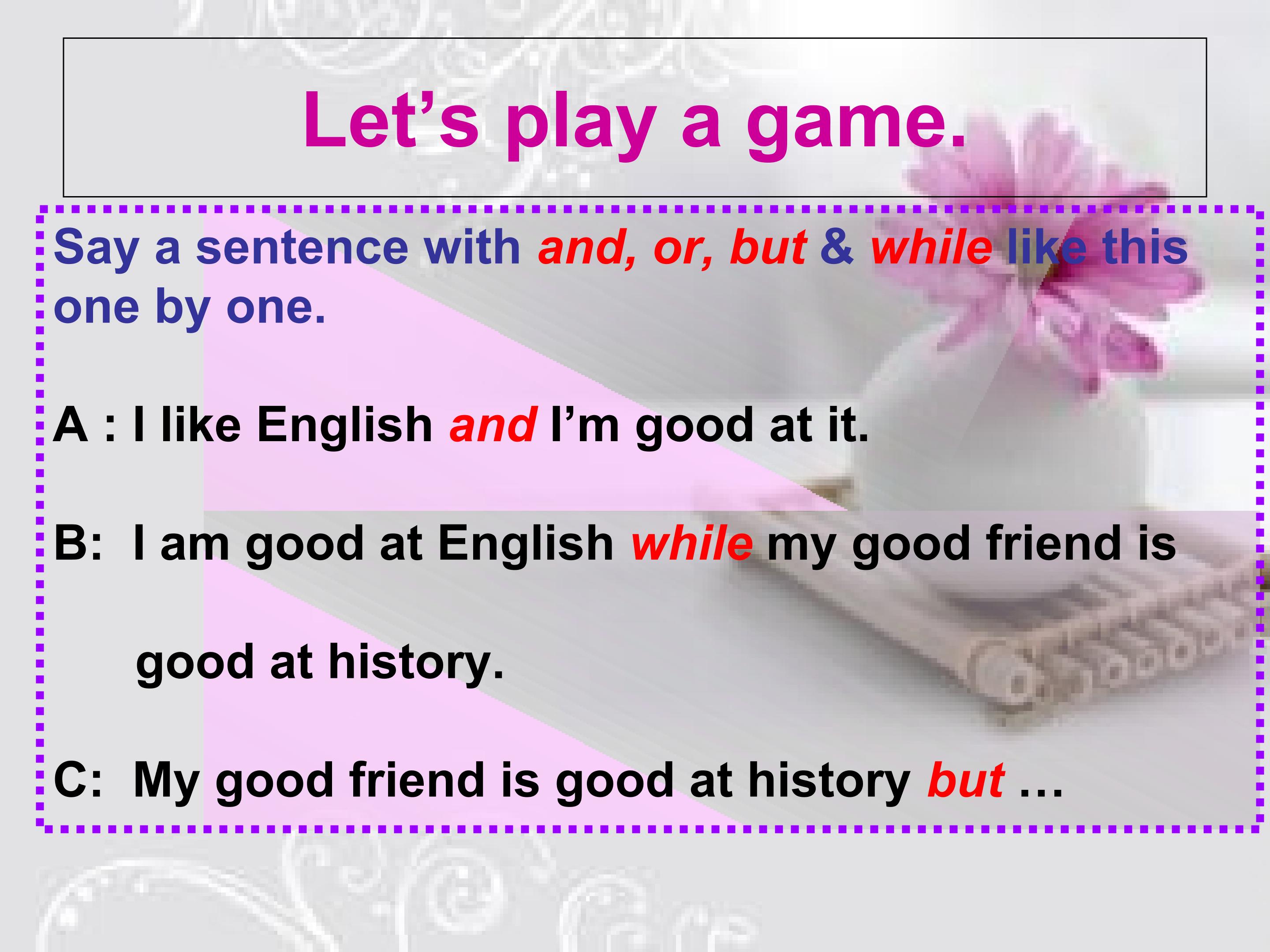 Let’s play a game.

Say a sentence with and, or, but & while like this one by one.

A : I like English and I’m good at it.

B: I am good at English while my good friend is good at history.

C: My good friend is good at history but …